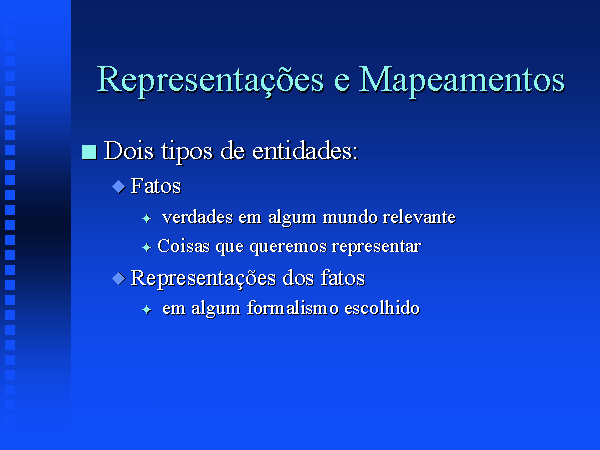 Representações e Mapeamentos

Dois tipos de entidades:

Fatos

verdades em algum mundo relevante

Coisas que queremos representar

Representações dos fatos

em algum formalismo escolhido